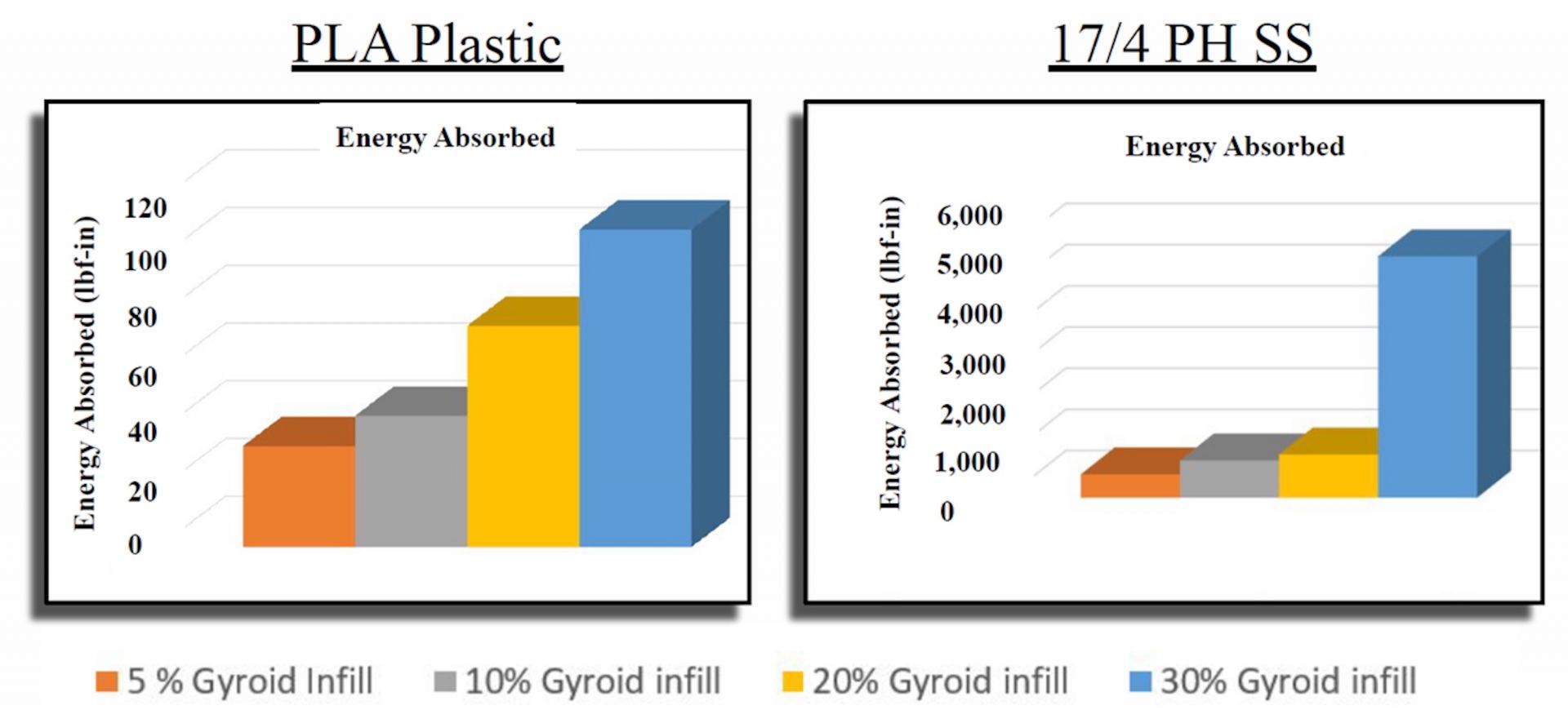 PLA Plastic

Energy Absorbed

Energy Absorbed (lbf-in)

120
100
80
60
40
20
0

17/4 PH SS

Energy Absorbed

Energy Absorbed (lbf-in)

6,000
5,000
4,000
3,000
2,000
1,000
0

5 % Gyroid Infill
10% Gyroid infill
20% Gyroid infill
30% Gyroid infill